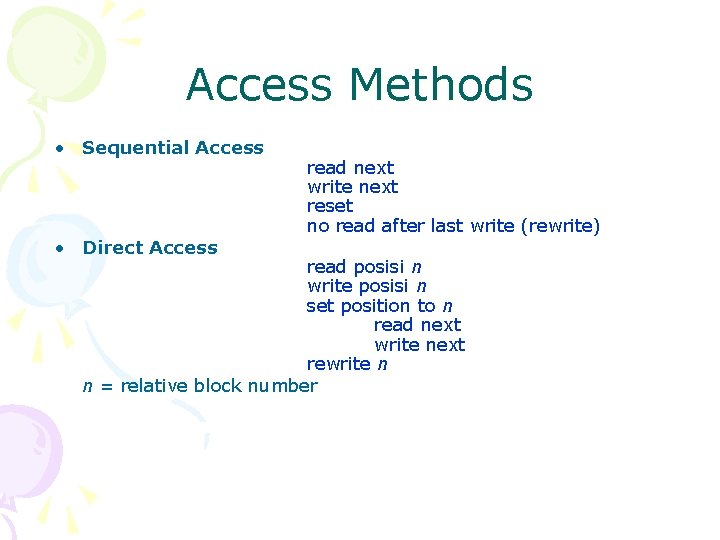 Access Methods

• Sequential Access

read next
write next
reset
no read after last write (rewrite)

• Direct Access

read posisi $n$
write posisi $n$
set position to $n$
read next
write next
rewrite $n$

$n$ = relative block number